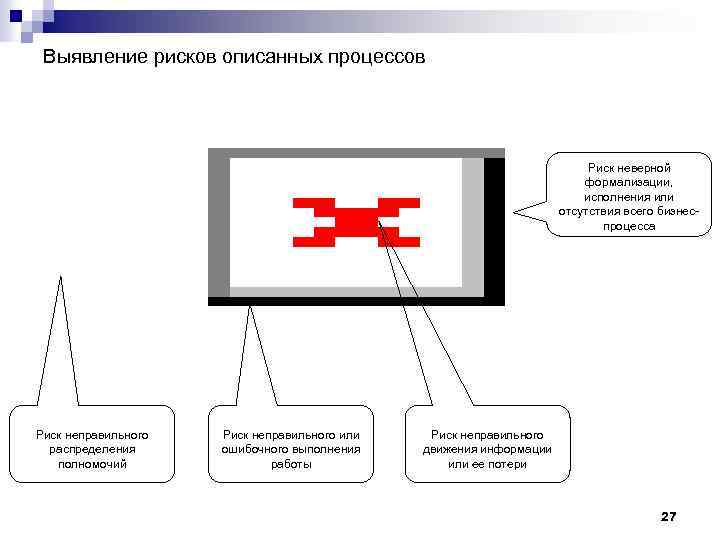 Выявление рисков описанных процессов

Риск неверной формализации, исполнения или отсутствия всего бизнес-процесса

Риск неправильного распределения полномочий

Риск неправильного или ошибочного выполнения работы

Риск неправильного движения информации или ее потери

27